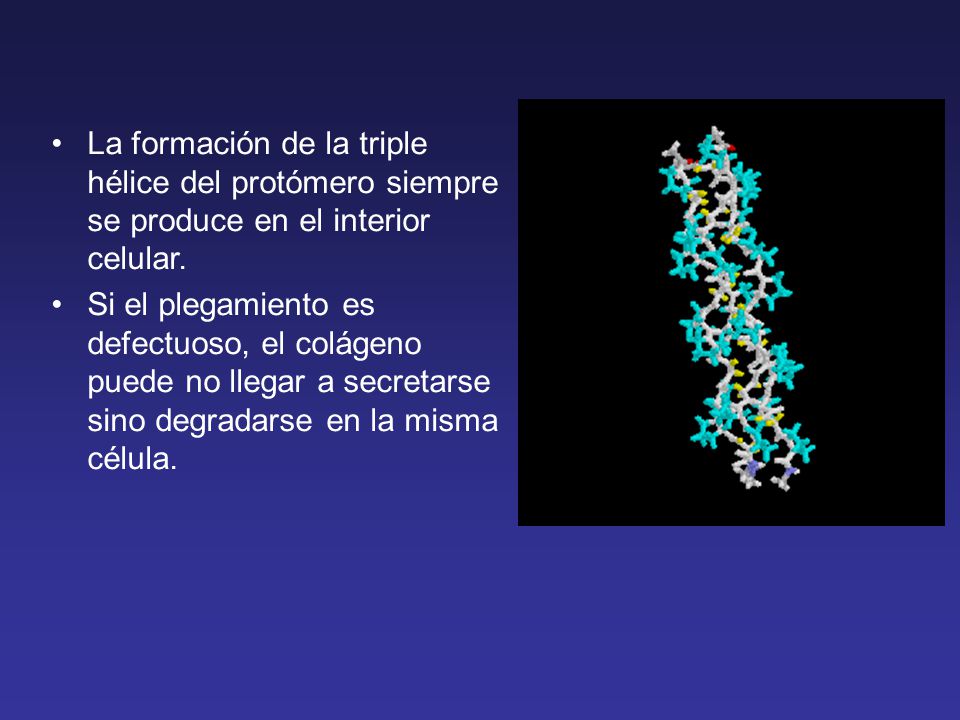 • La formación de la triple hélice del protómero siempre se produce en el interior celular.

• Si el plegamiento es defectuoso, el colágeno puede no llegar a secretarse sino degradarse en la misma célula.